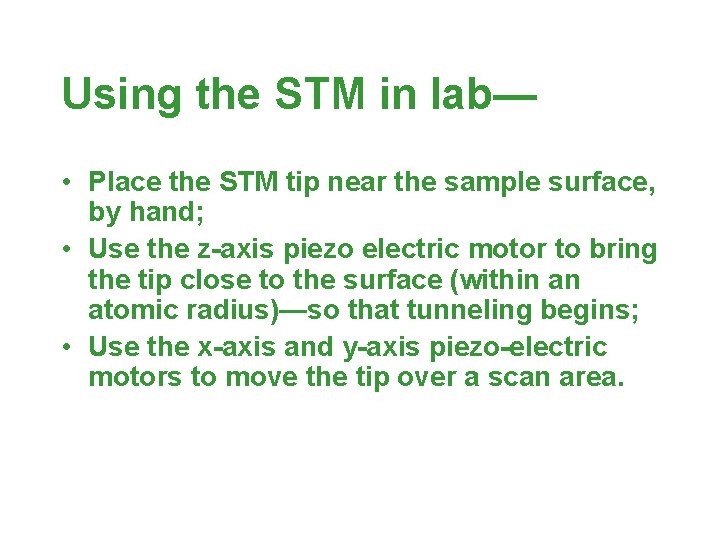 Using the STM in lab—

• Place the STM tip near the sample surface, by hand;
• Use the z-axis piezo electric motor to bring the tip close to the surface (within an atomic radius)—so that tunneling begins;
• Use the x-axis and y-axis piezo-electric motors to move the tip over a scan area.